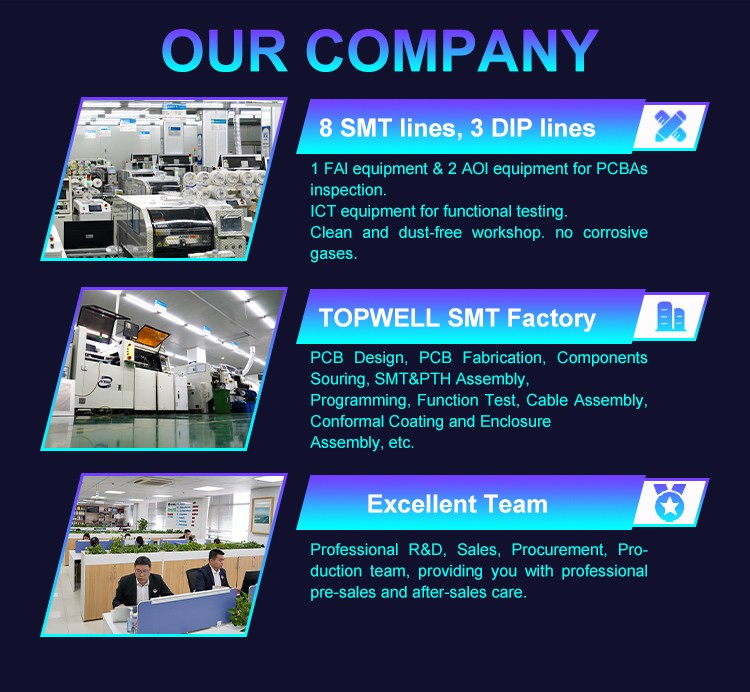 OUR COMPANY

8 SMT lines, 3 DIP lines

1 FAI equipment & 2 AOI equipment for PCBAs inspection.
ICT equipment for functional testing.
Clean and dust-free workshop. no corrosive gases.

TOPWELL SMT Factory

PCB Design, PCB Fabrication, Components Souring, SMT&PTH Assembly,
Programming, Function Test, Cable Assembly,
Conformal Coating and Enclosure
Assembly, etc.

Excellent Team

Professional R&D, Sales, Procurement, Production team, providing you with professional pre-sales and after-sales care.